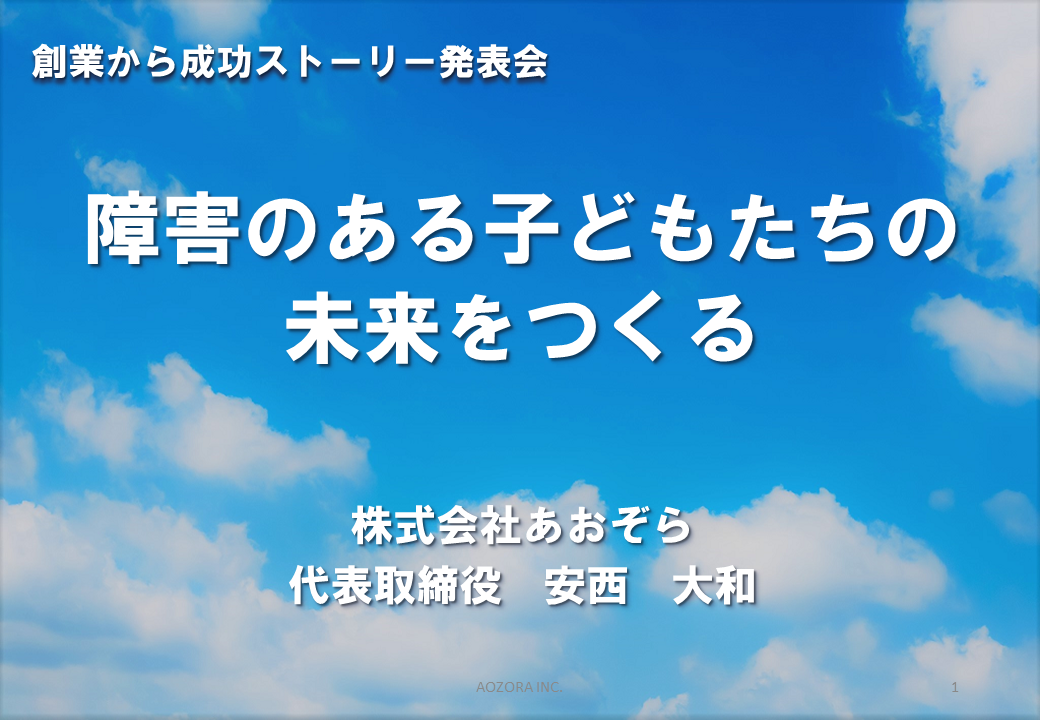 創業から成功ストーリー発表会

障害のある子どもたちの未来をつくる

株式会社あおぞら
代表取締役　安西　大和

AOZORA INC.

1